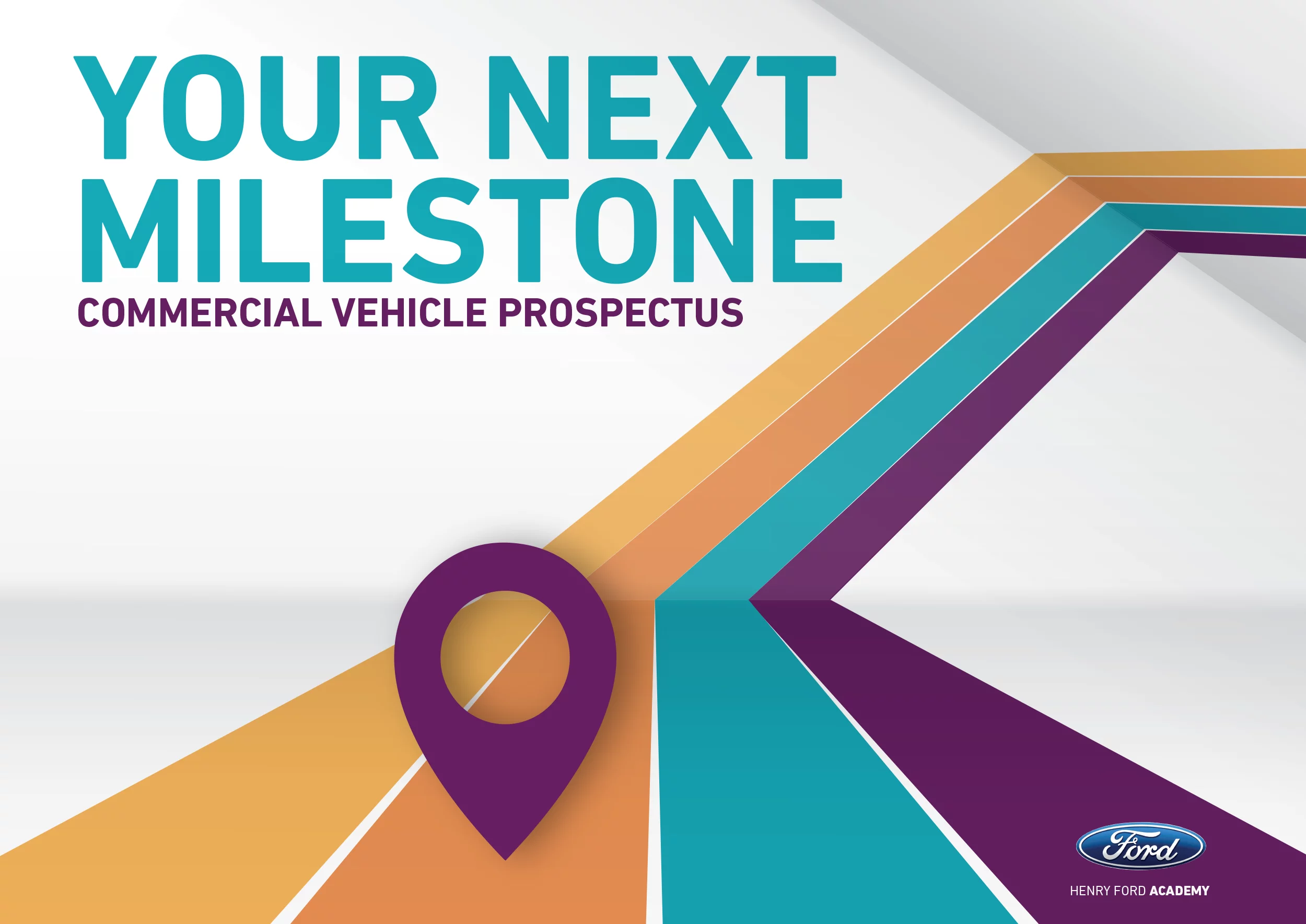 YOUR NEXT MILESTONE
COMMERCIAL VEHICLE PROSPECTUS

Ford
HENRY FORD ACADEMY